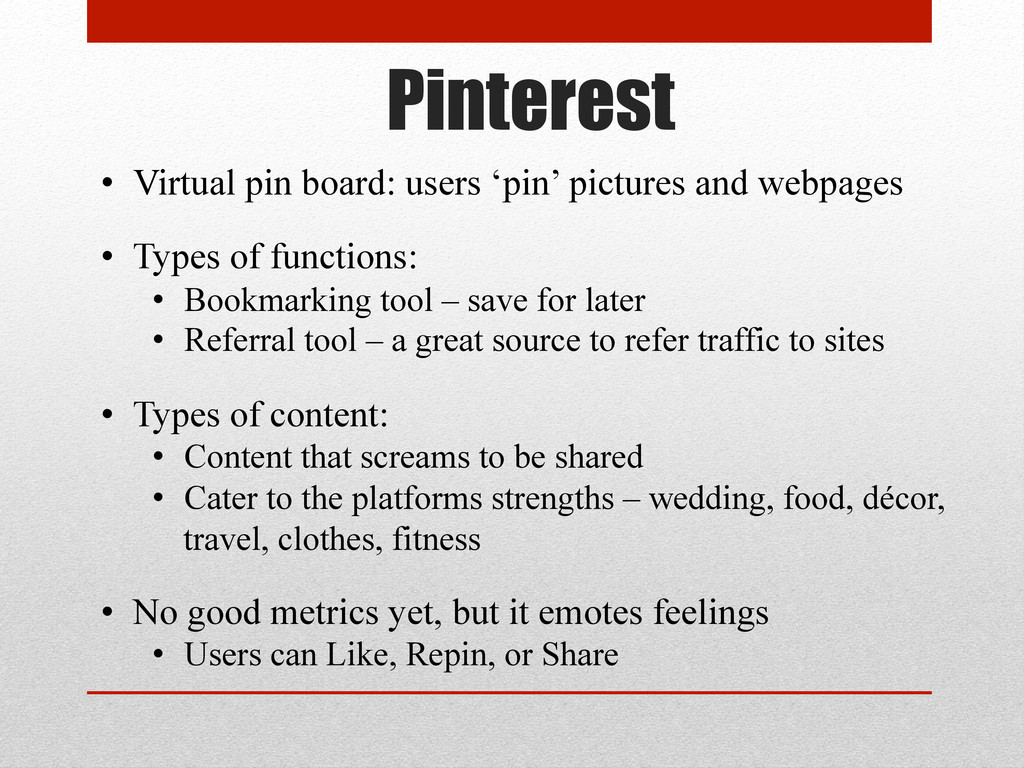 Pinterest

• Virtual pin board: users ‘pin’ pictures and webpages

• Types of functions:
  • Bookmarking tool – save for later
  • Referral tool – a great source to refer traffic to sites

• Types of content:
  • Content that screams to be shared
  • Cater to the platforms strengths – wedding, food, décor, travel, clothes, fitness

• No good metrics yet, but it emotes feelings
  • Users can Like, Repin, or Share